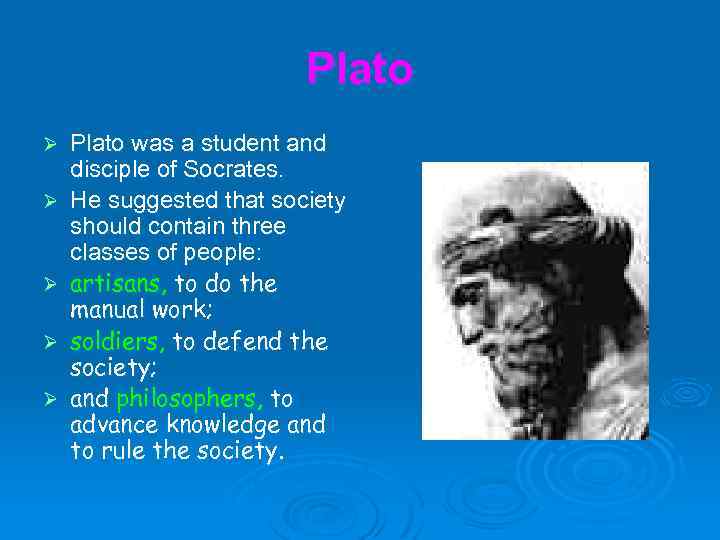 Plato

➢ Plato was a student and disciple of Socrates.
➢ He suggested that society should contain three classes of people:
➢ artisans, to do the manual work;
➢ soldiers, to defend the society;
➢ and philosophers, to advance knowledge and to rule the society.